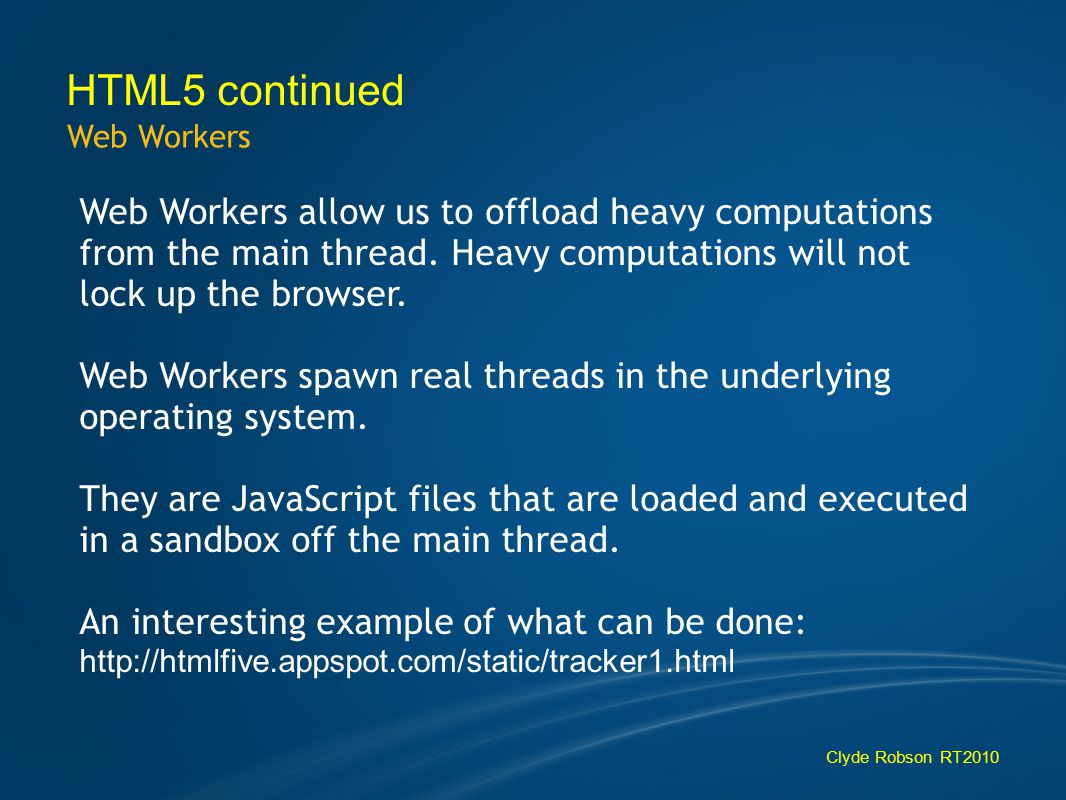 HTML5 continued
Web Workers

Web Workers allow us to offload heavy computations from the main thread. Heavy computations will not lock up the browser.

Web Workers spawn real threads in the underlying operating system.

They are JavaScript files that are loaded and executed in a sandbox off the main thread.

An interesting example of what can be done:
http://htmlfive.appspot.com/static/tracker1.html

Clyde Robson RT2010